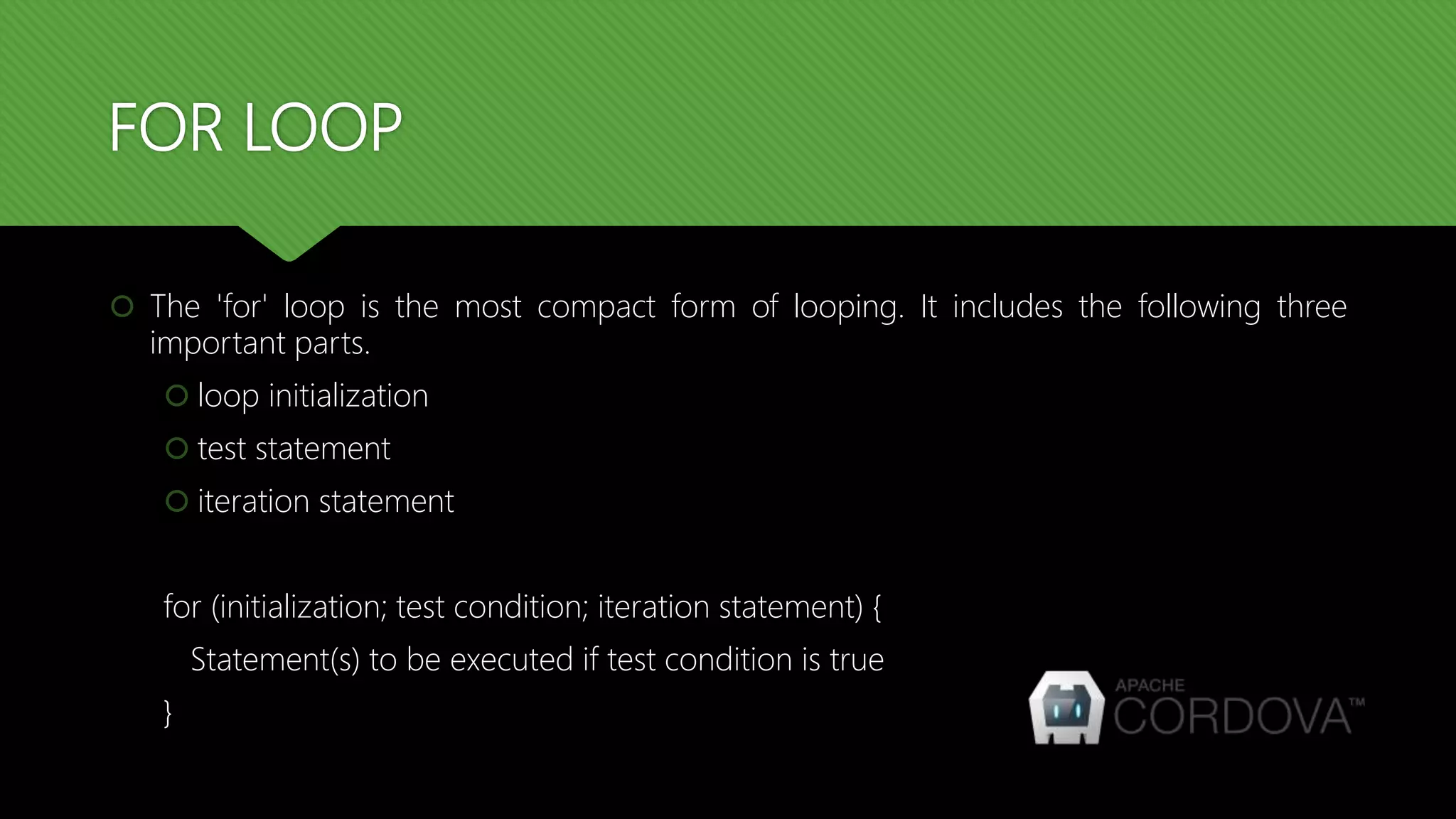 FOR LOOP

The 'for' loop is the most compact form of looping. It includes the following three important parts.

loop initialization

test statement

iteration statement

for (initialization; test condition; iteration statement) {

Statement(s) to be executed if test condition is true

}

APACHE CORDOVA™